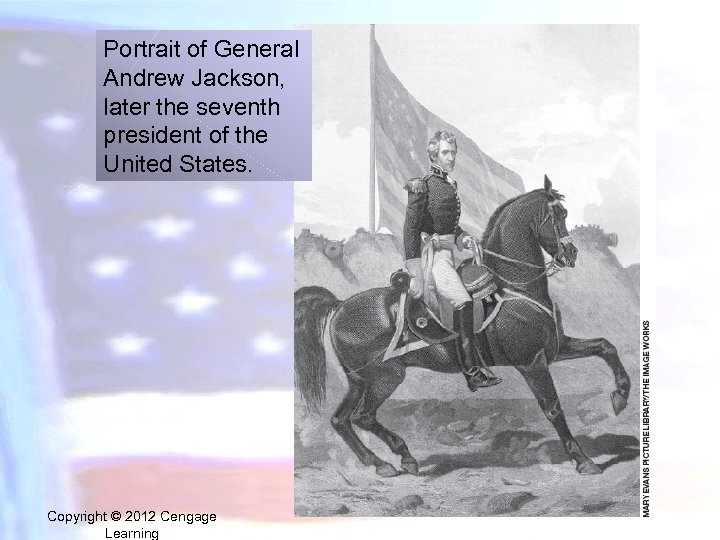 Portrait of General Andrew Jackson, later the seventh president of the United States.

MARY EVANS PICTURE LIBRARY/THE IMAGE WORKS

Copyright © 2012 Cengage Learning